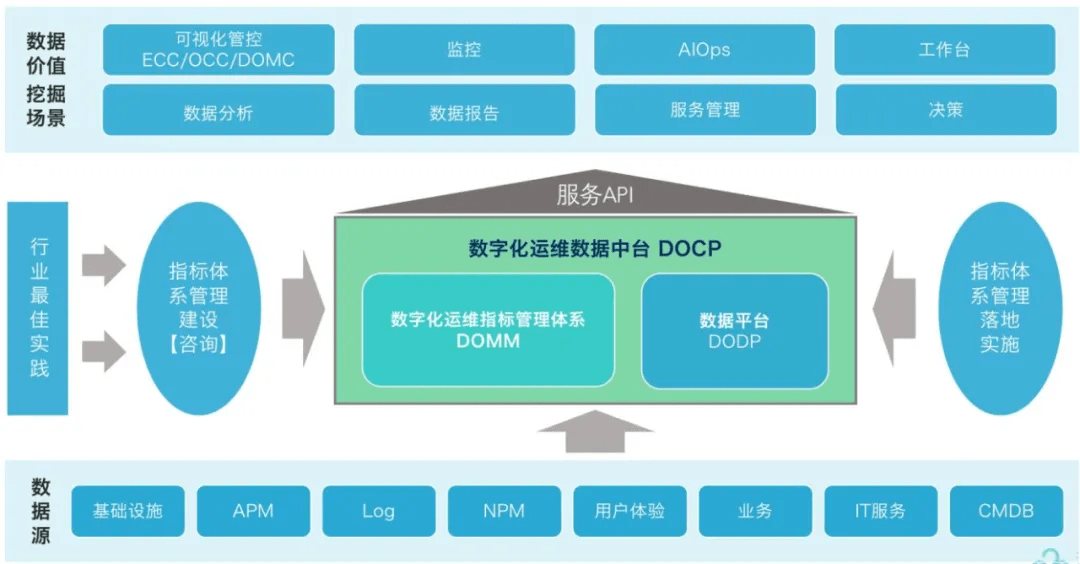 数据价值挖掘场景

可视化管控
ECC/OCC/DOMC

监控

AIOps

工作台

数据分析

数据报告

服务管理

决策

服务API

行业最佳实践

指标体系管理建设【咨询】

数字化运维数据中台 DOCP

数字化运维指标管理体系
DOMM

数据平台
DODP

指标体系管理落地实施

数据源

基础设施

APM

Log

NPM

用户体验

业务

IT服务

CMDB